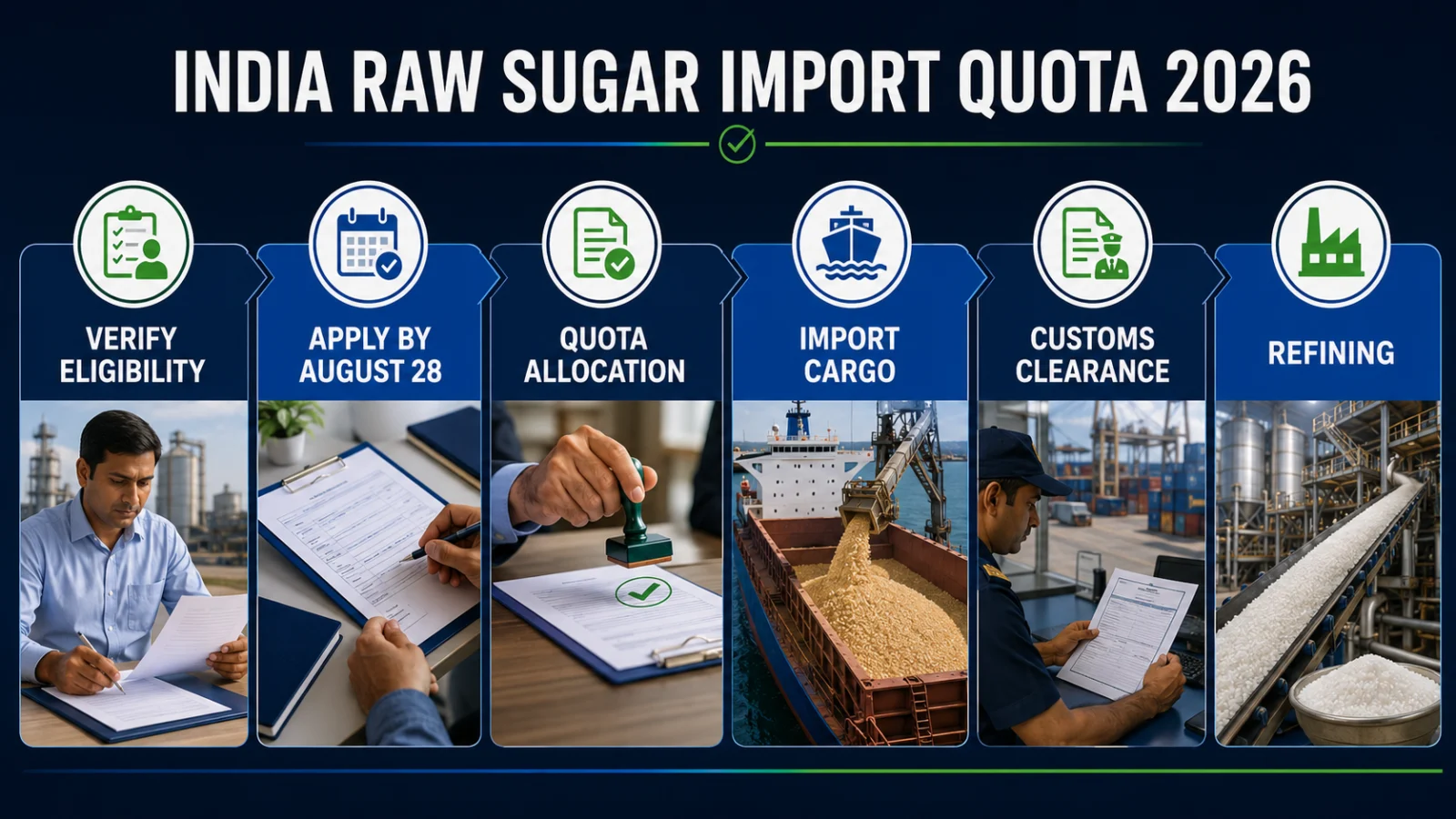 INDIA RAW SUGAR IMPORT QUOTA 2026

VERIFY ELIGIBILITY

APPLY BY AUGUST 28

QUOTA ALLOCATION

IMPORT CARGO

CUSTOMS CLEARANCE

REFINING